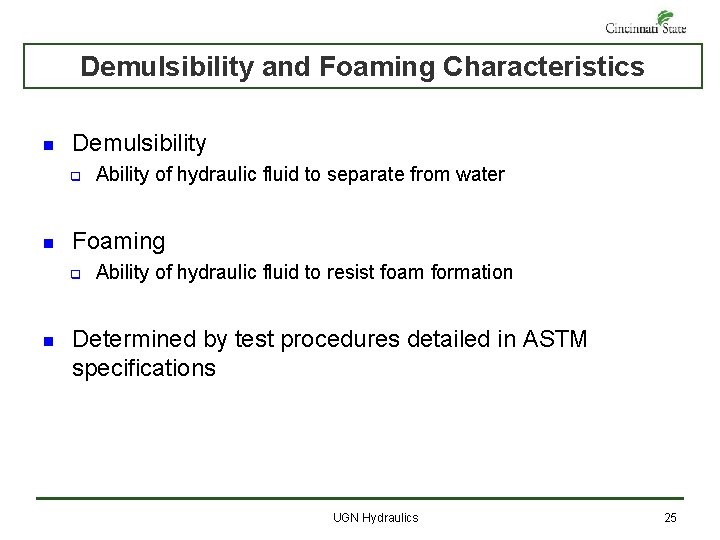 Cincinnati State

Demulsibility and Foaming Characteristics

Demulsibility

Ability of hydraulic fluid to separate from water

Foaming

Ability of hydraulic fluid to resist foam formation

Determined by test procedures detailed in ASTM specifications

UGN Hydraulics

25